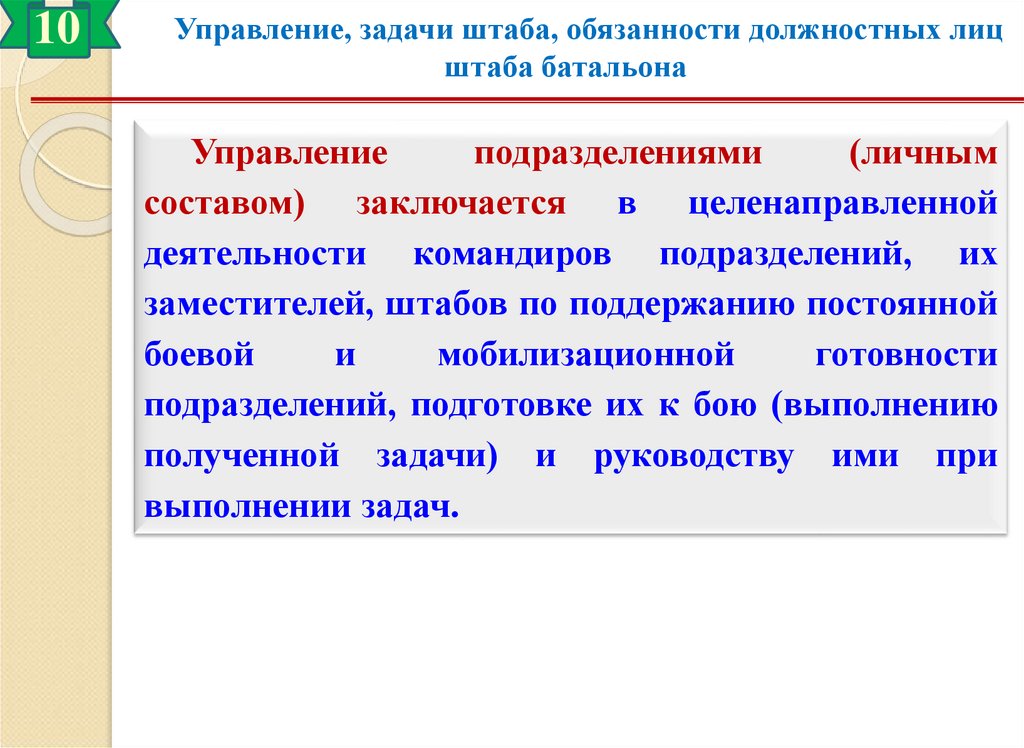 10

Управление, задачи штаба, обязанности должностных лиц штаба батальона

Управление подразделениями (личным составом) заключается в целенаправленной деятельности командиров подразделений, их заместителей, штабов по поддержанию постоянной боевой и мобилизационной готовности подразделений, подготовке их к бою (выполнению полученной задачи) и руководству ими при выполнении задач.